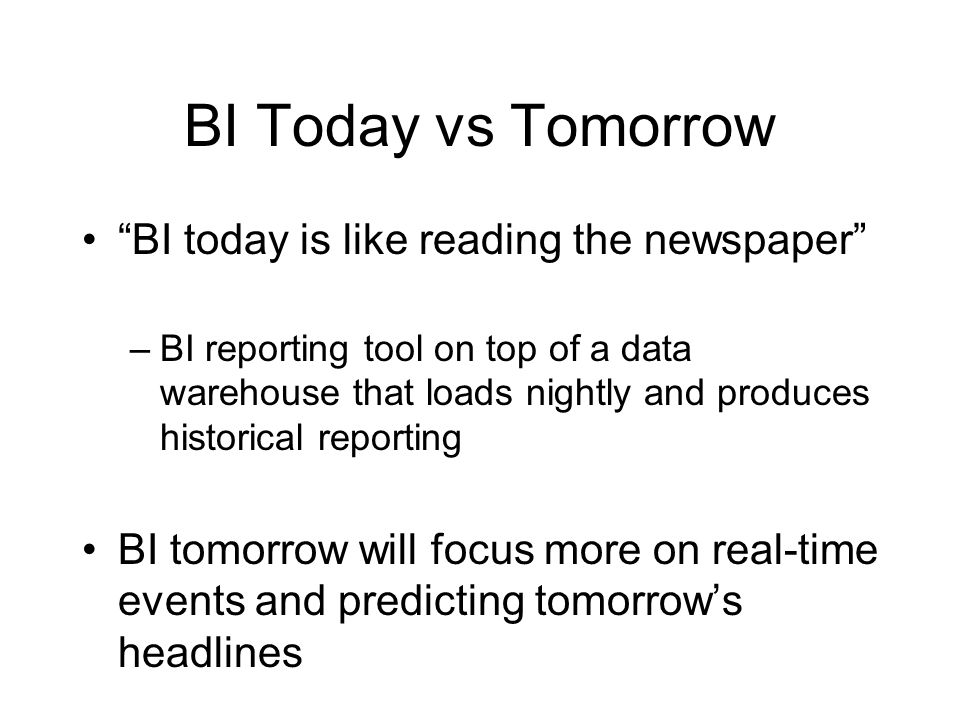 BI Today vs Tomorrow

• “BI today is like reading the newspaper”

– BI reporting tool on top of a data warehouse that loads nightly and produces historical reporting

• BI tomorrow will focus more on real-time events and predicting tomorrow’s headlines